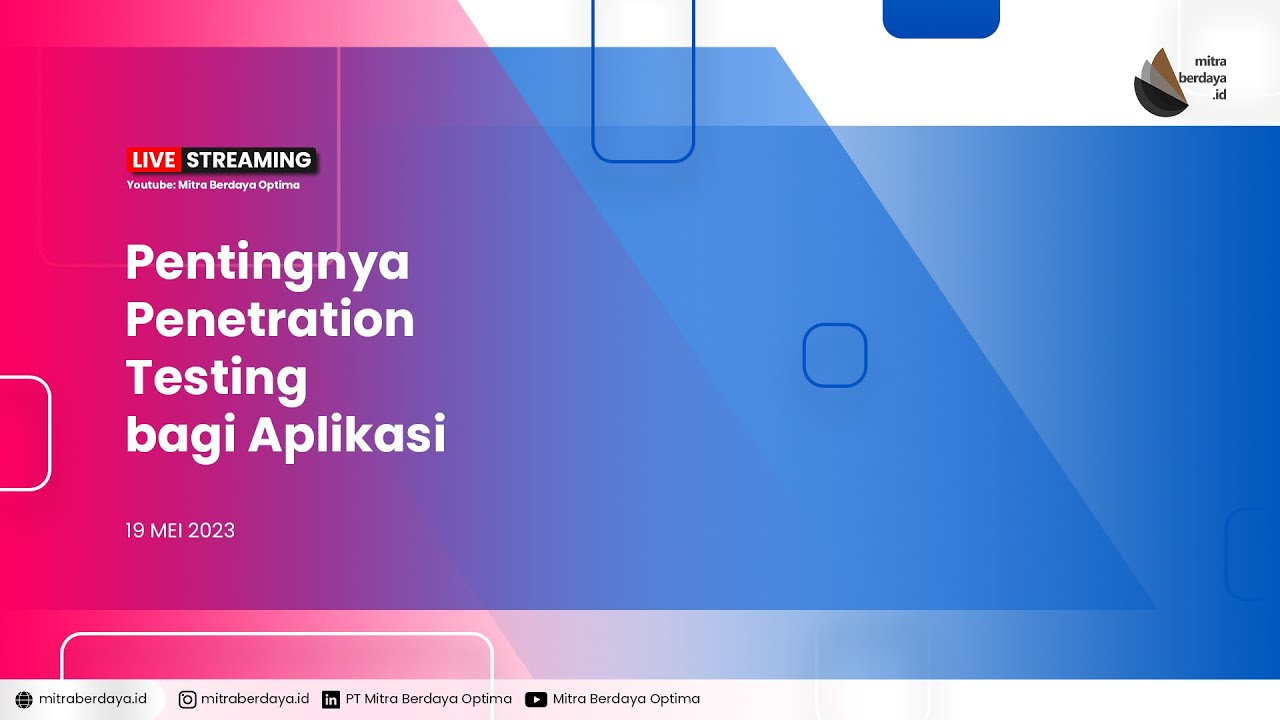 mitra berdaya .id

LIVE STREAMING
Youtube: Mitra Berdaya Optima

Pentingnya Penetration Testing bagi Aplikasi

19 MEI 2023

mitraberdaya.id mitraberdaya.id PT Mitra Berdaya Optima Mitra Berdaya Optima